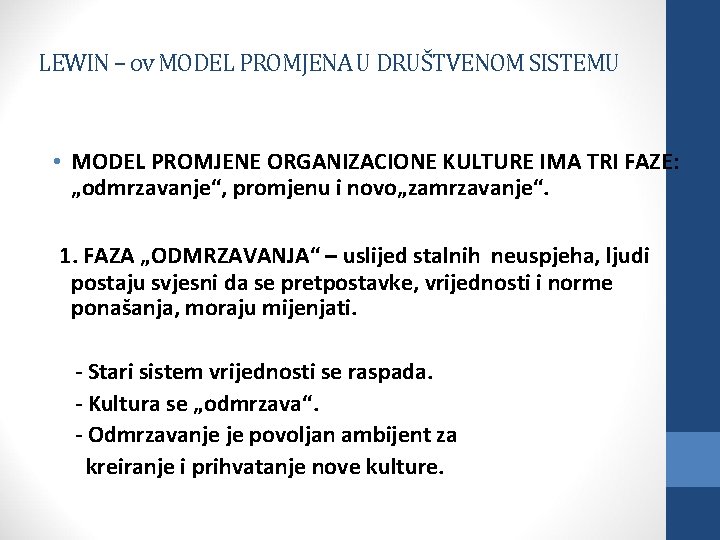 LEWIN – ov MODEL PROMJENA U DRUŠTVENOM SISTEMU

• MODEL PROMJENE ORGANIZACIONE KULTURE IMA TRI FAZE: „odmrzavanje“, promjenu i novo„zamrzavanje“.

1. FAZA „ODMRZAVANJA“ – uslijed stalnih neuspjeha, ljudi postaju svjesni da se pretpostavke, vrijednosti i norme ponašanja, moraju mijenjati.

- Stari sistem vrijednosti se raspada.
- Kultura se „odmrzava“.
- Odmrzavanje je povoljan ambijent za kreiranje i prihvatanje nove kulture.